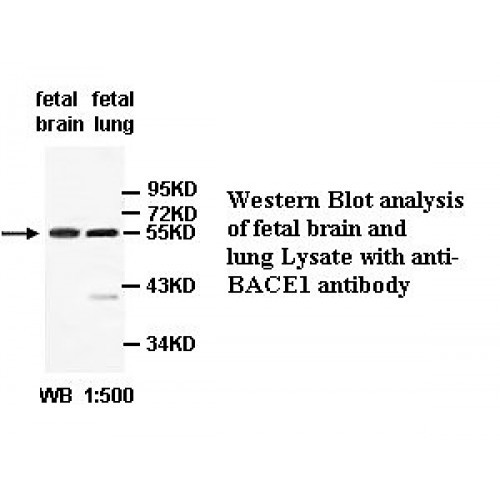 fetal brain fetal lung

95KD
72KD
55KD
43KD
34KD

WB 1:500

Western Blot analysis of fetal brain and lung Lysate with anti-BACE1 antibody